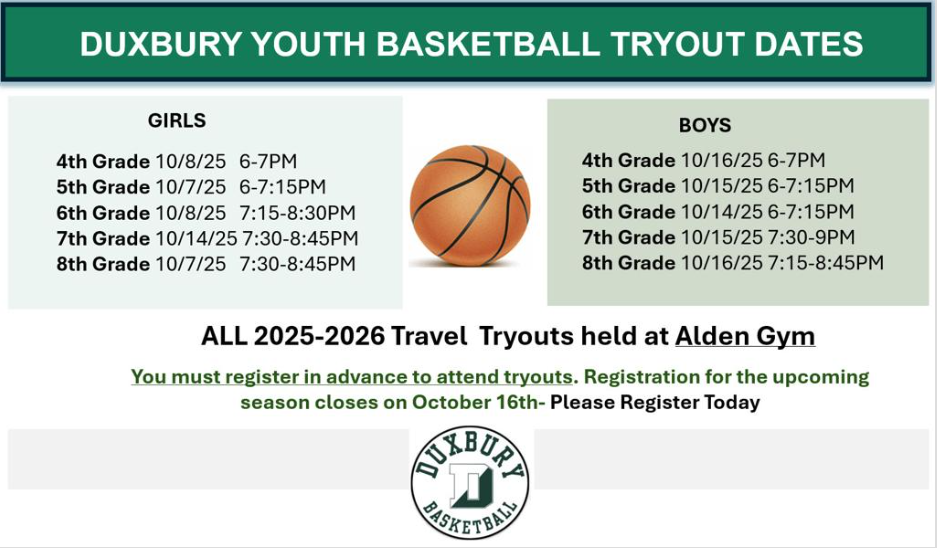 DUXBURY YOUTH BASKETBALL TRYOUT DATES

GIRLS

4th Grade 10/8/25 6-7PM
5th Grade 10/7/25 6-7:15PM
6th Grade 10/8/25 7:15-8:30PM
7th Grade 10/14/25 7:30-8:45PM
8th Grade 10/7/25 7:30-8:45PM

BOYS

4th Grade 10/16/25 6-7PM
5th Grade 10/15/25 6-7:15PM
6th Grade 10/14/25 6-7:15PM
7th Grade 10/15/25 7:30-9PM
8th Grade 10/16/25 7:15-8:45PM

ALL 2025-2026 Travel Tryouts held at Alden Gym

You must register in advance to attend tryouts. Registration for the upcoming season closes on October 16th- Please Register Today

DUXBURY
D
BASKETBALL